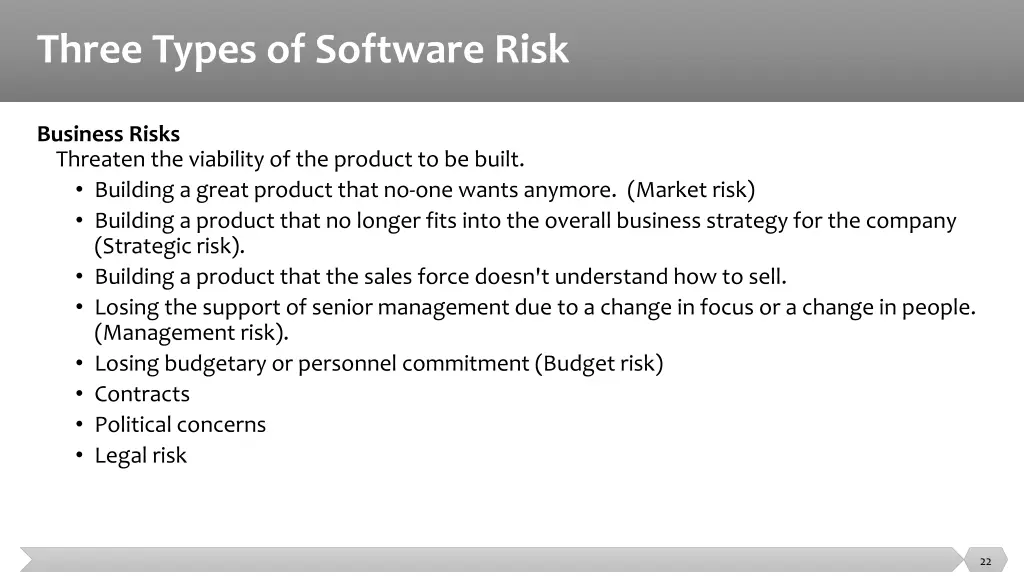 Three Types of Software Risk

Business Risks
Threaten the viability of the product to be built.
• Building a great product that no-one wants anymore. (Market risk)
• Building a product that no longer fits into the overall business strategy for the company (Strategic risk).
• Building a product that the sales force doesn't understand how to sell.
• Losing the support of senior management due to a change in focus or a change in people. (Management risk).
• Losing budgetary or personnel commitment (Budget risk)
• Contracts
• Political concerns
• Legal risk

22